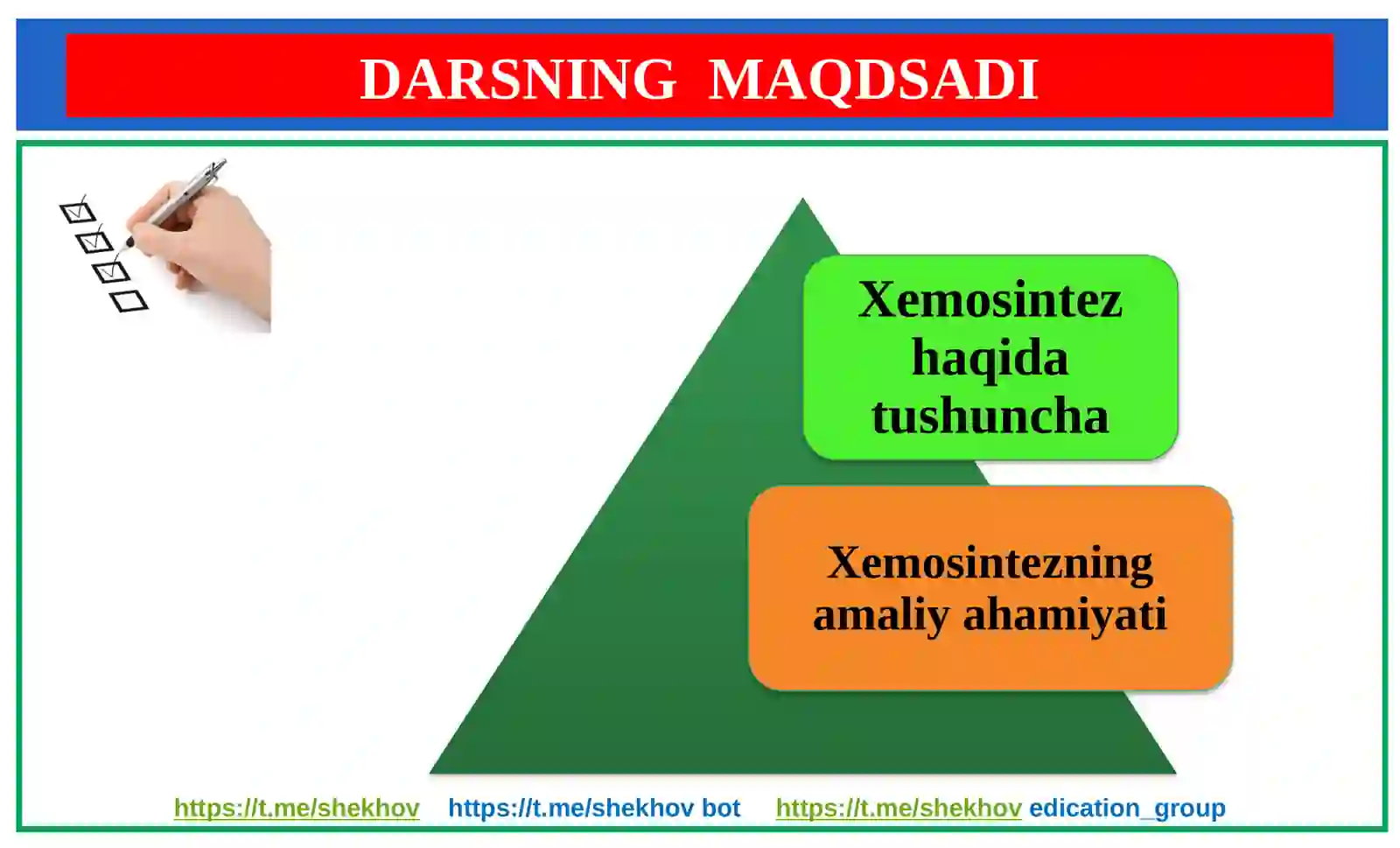 DARSNING MAQDSADI

Xemosintez haqida tushuncha

Xemosintezning amaliy ahamiyati

https://t.me/shekhov https://t.me/shekhov bot https://t.me/shekhov edication_group